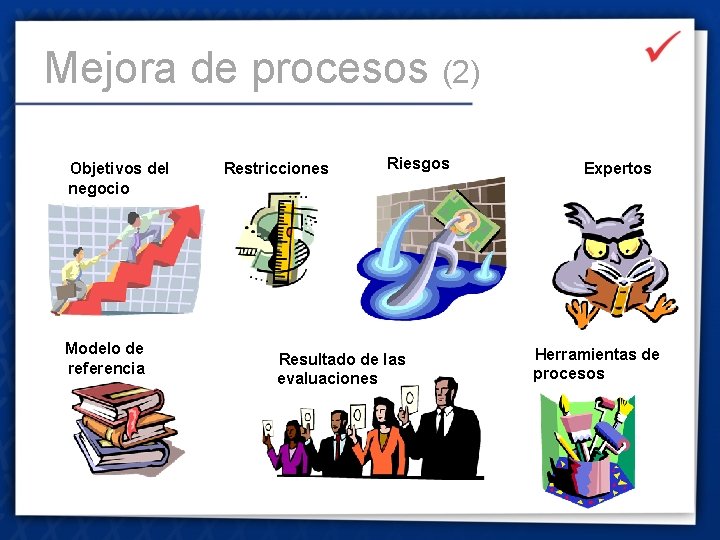 Mejora de procesos (2)

Objetivos del negocio

Restricciones

Riesgos

Expertos

Modelo de referencia

Resultado de las evaluaciones

Herramientas de procesos